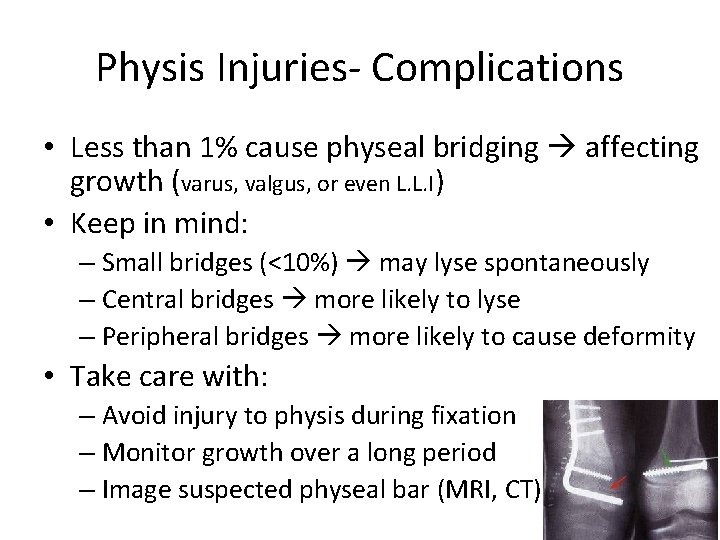 Physis Injuries- Complications

• Less than 1% cause physeal bridging → affecting growth (varus, valgus, or even L.L.I)
• Keep in mind:
– Small bridges (<10%) → may lyse spontaneously
– Central bridges → more likely to lyse
– Peripheral bridges → more likely to cause deformity
• Take care with:
– Avoid injury to physis during fixation
– Monitor growth over a long period
– Image suspected physeal bar (MRI, CT)